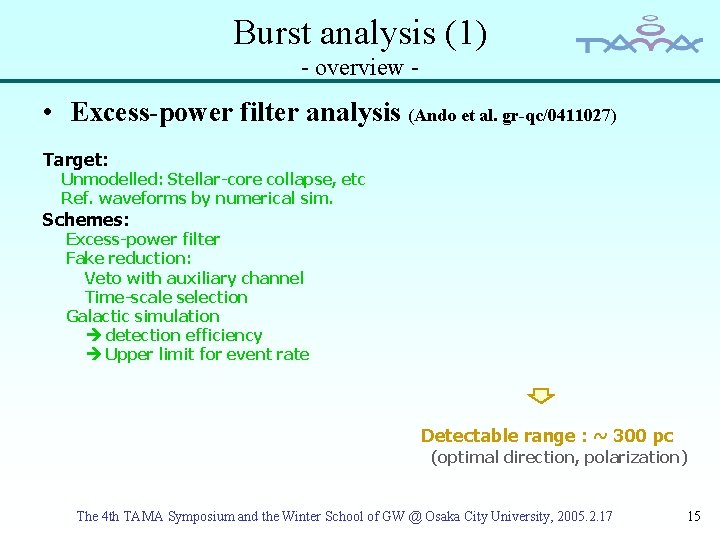 Burst analysis (1)
- overview -

TAMA

• Excess-power filter analysis (Ando et al. gr-qc/0411027)

Target:
Unmodelled: Stellar-core collapse, etc
Ref. waveforms by numerical sim.
Schemes:
Excess-power filter
Fake reduction:
Veto with auxiliary channel
Time-scale selection
Galactic simulation
→ detection efficiency
→ Upper limit for event rate

Detectable range : ~ 300 pc
(optimal direction, polarization)

The 4th TAMA Symposium and the Winter School of GW @ Osaka City University, 2005.2.17

15